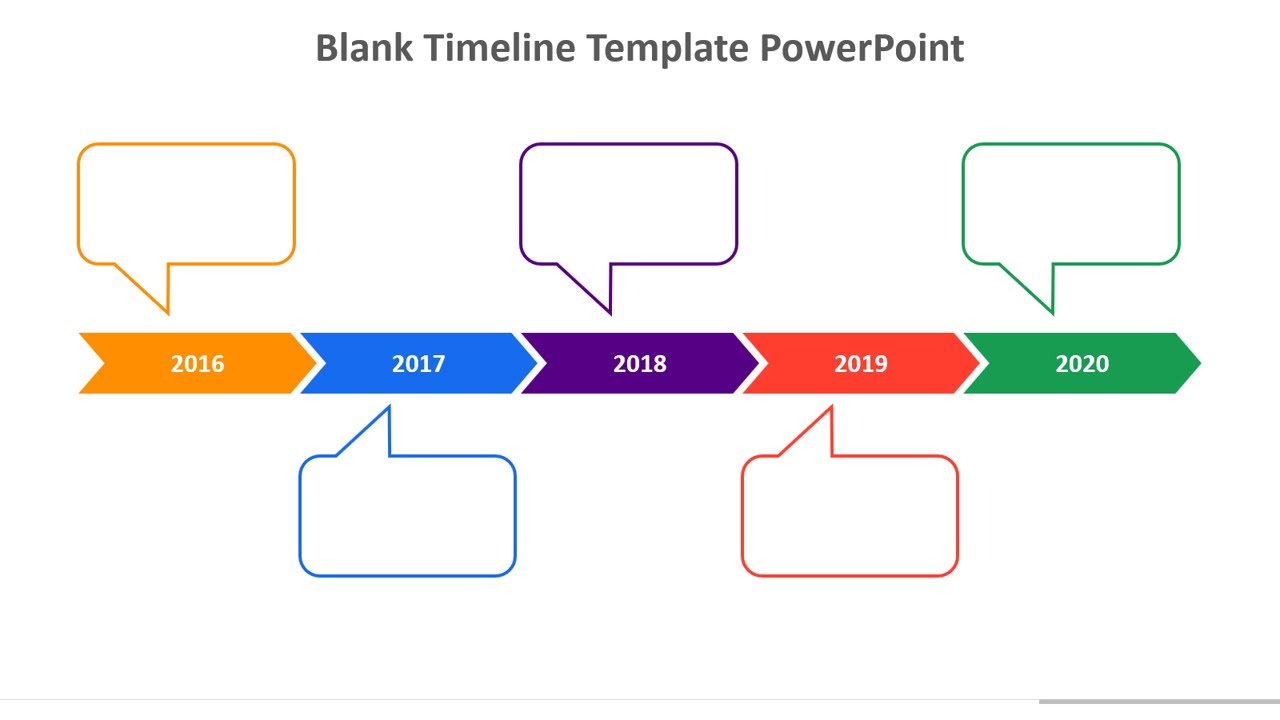 Blank Timeline Template PowerPoint

2016

2017

2018

2019

2020